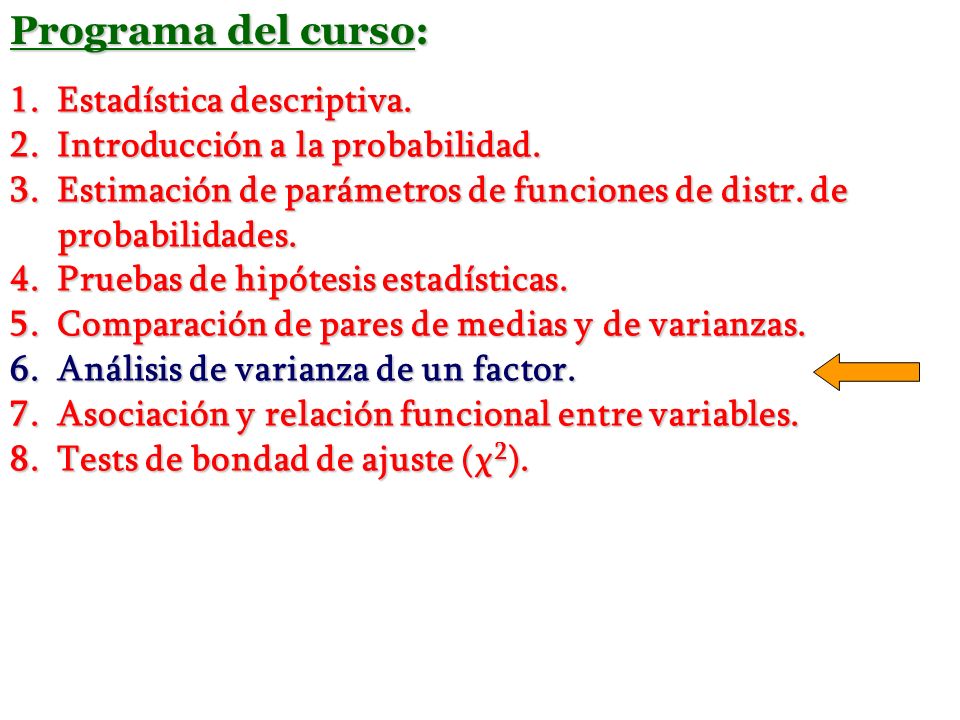 Programa del curso:

1. Estadística descriptiva.
2. Introducción a la probabilidad.
3. Estimación de parámetros de funciones de distr. de probabilidades.
4. Pruebas de hipótesis estadísticas.
5. Comparación de pares de medias y de varianzas.
6. Análisis de varianza de un factor.
7. Asociación y relación funcional entre variables.
8. Tests de bondad de ajuste ($\chi^2$).